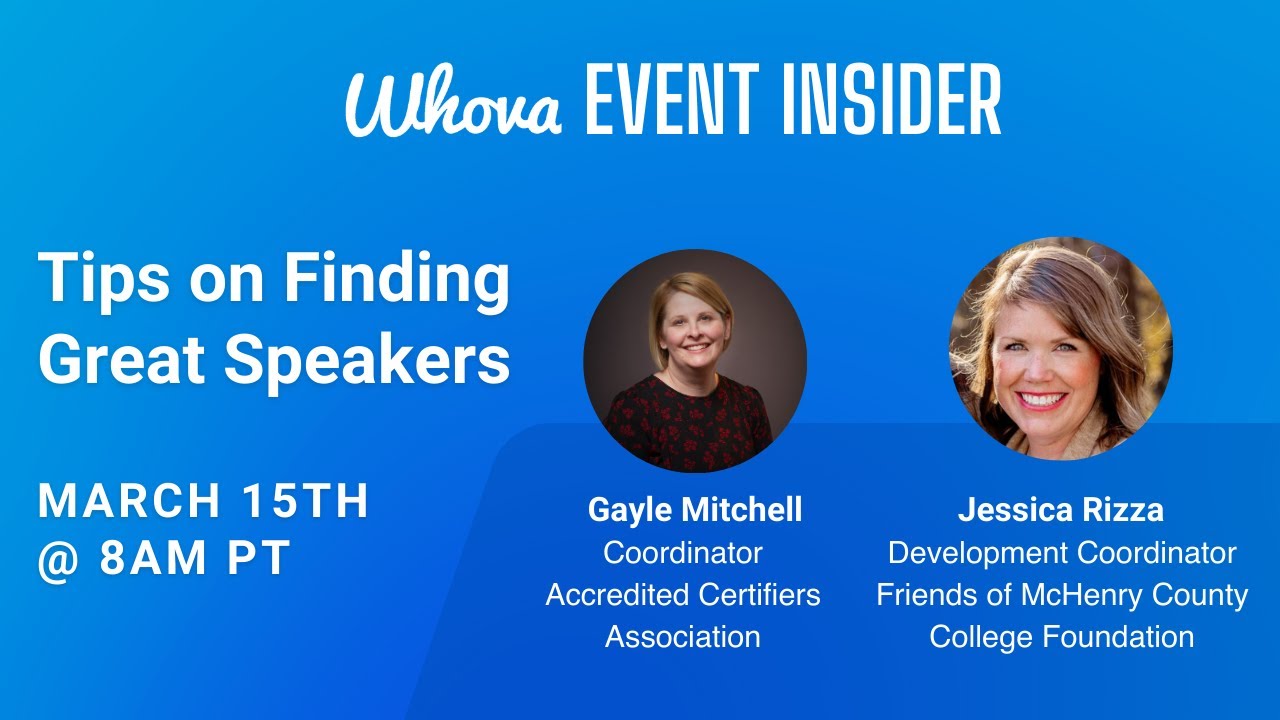 Whova EVENT INSIDER

Tips on Finding Great Speakers

MARCH 15TH @ 8AM PT

Gayle Mitchell
Coordinator
Accredited Certifiers Association

Jessica Rizza
Development Coordinator
Friends of McHenry County College Foundation